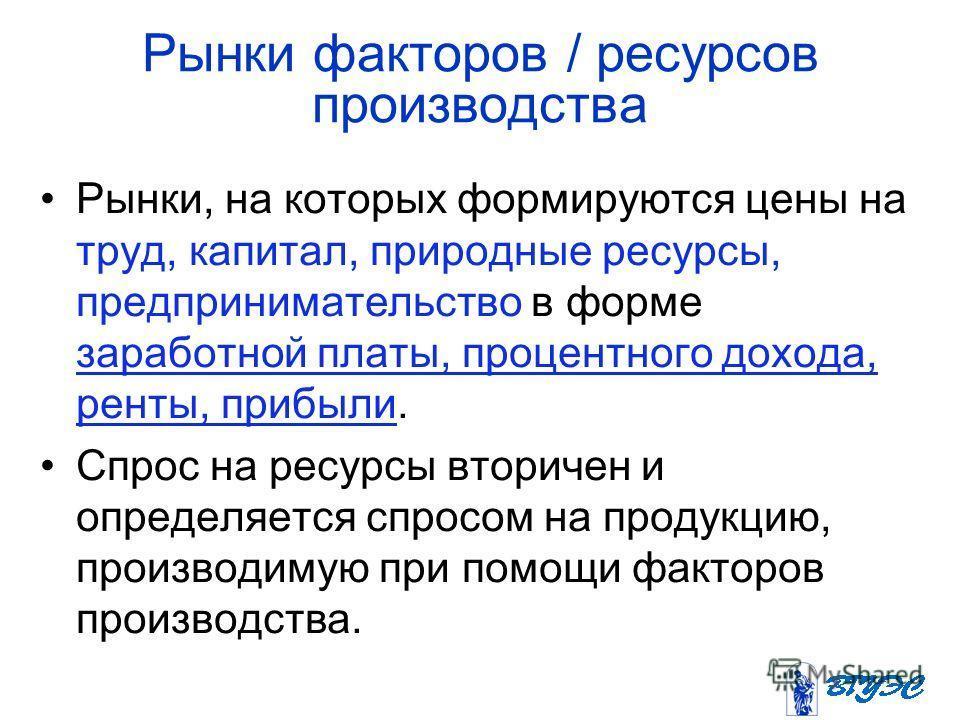 Рынки факторов / ресурсов производства

• Рынки, на которых формируются цены на труд, капитал, природные ресурсы, предпринимательство в форме заработной платы, процентного дохода, ренты, прибыли.

• Спрос на ресурсы вторичен и определяется спросом на продукцию, производимую при помощи факторов производства.

MyShared

ВГУЭС